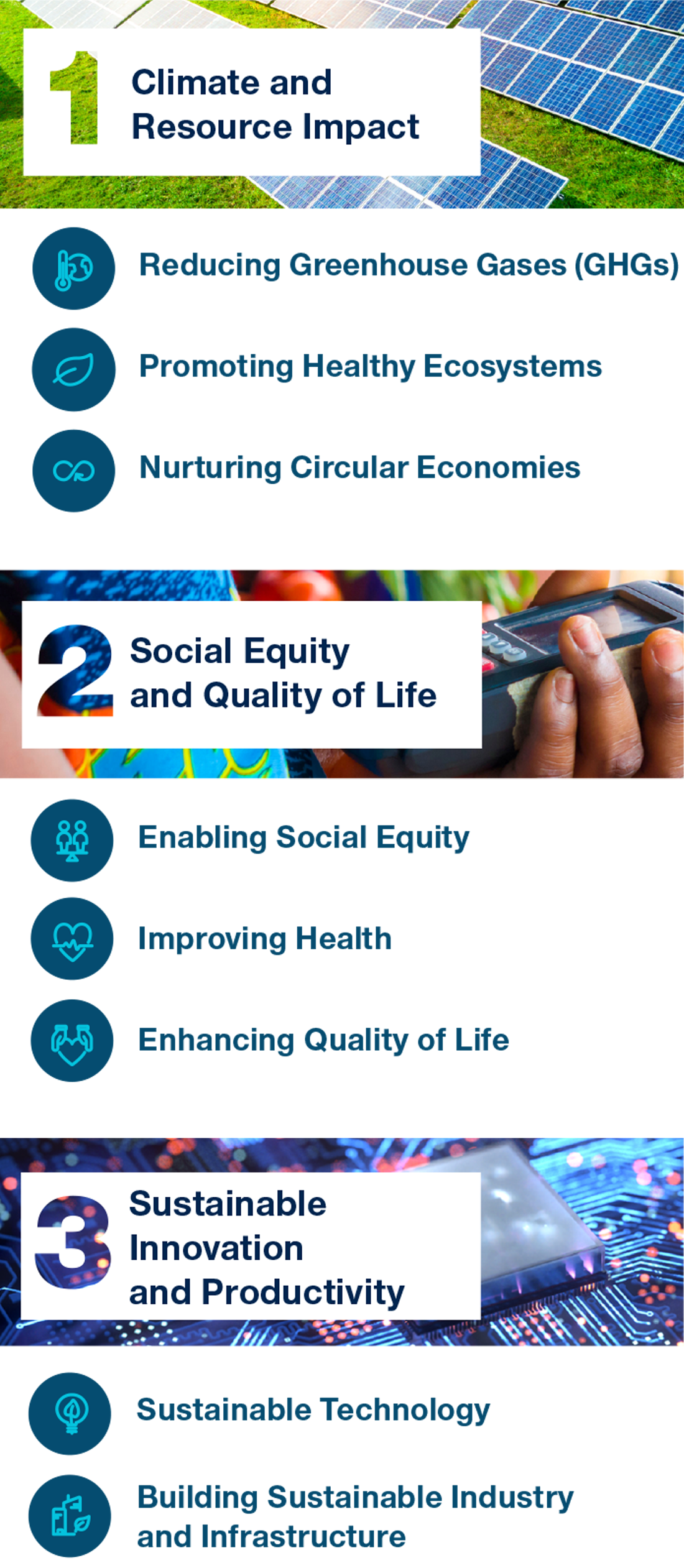 1 Climate and Resource Impact

Reducing Greenhouse Gases (GHGs)

Promoting Healthy Ecosystems

Nurturing Circular Economies

2 Social Equity and Quality of Life

Enabling Social Equity

Improving Health

Enhancing Quality of Life

3 Sustainable Innovation and Productivity

Sustainable Technology

Building Sustainable Industry and Infrastructure